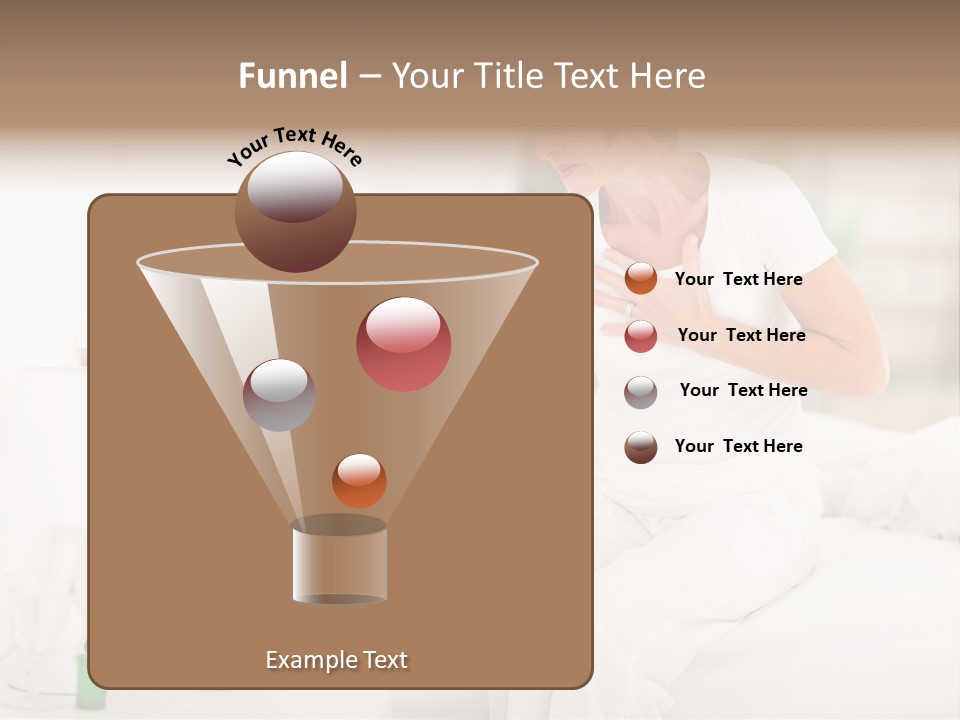 Funnel – Your Title Text Here

Your Text Here

Your Text Here

Your Text Here

Your Text Here

Your Text Here

Example Text